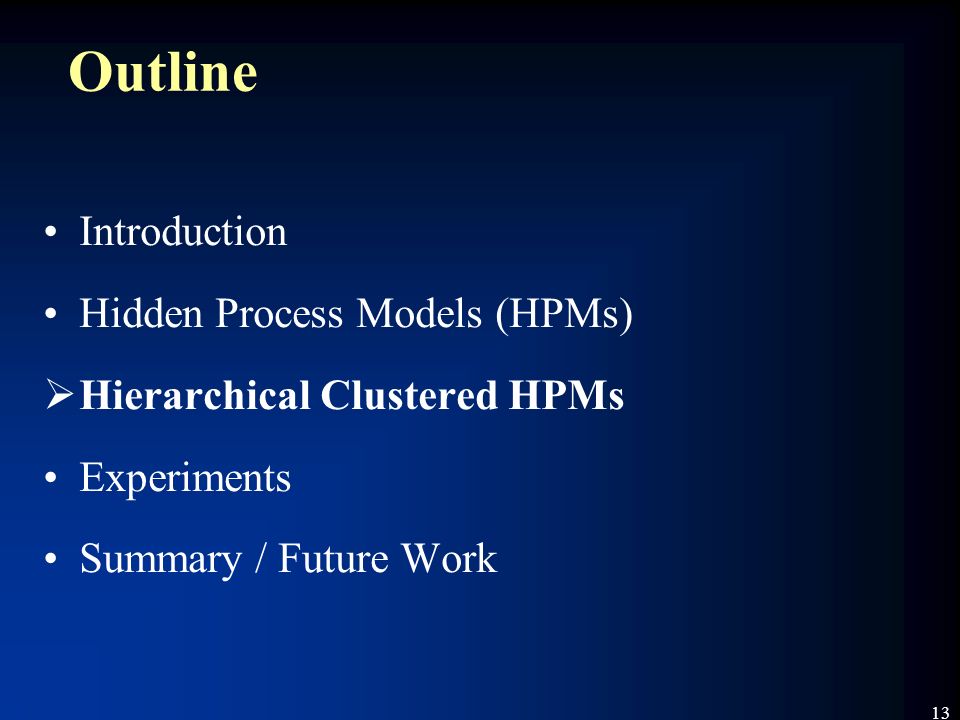 Outline

• Introduction

• Hidden Process Models (HPMs)

➢ Hierarchical Clustered HPMs

• Experiments

• Summary / Future Work

13